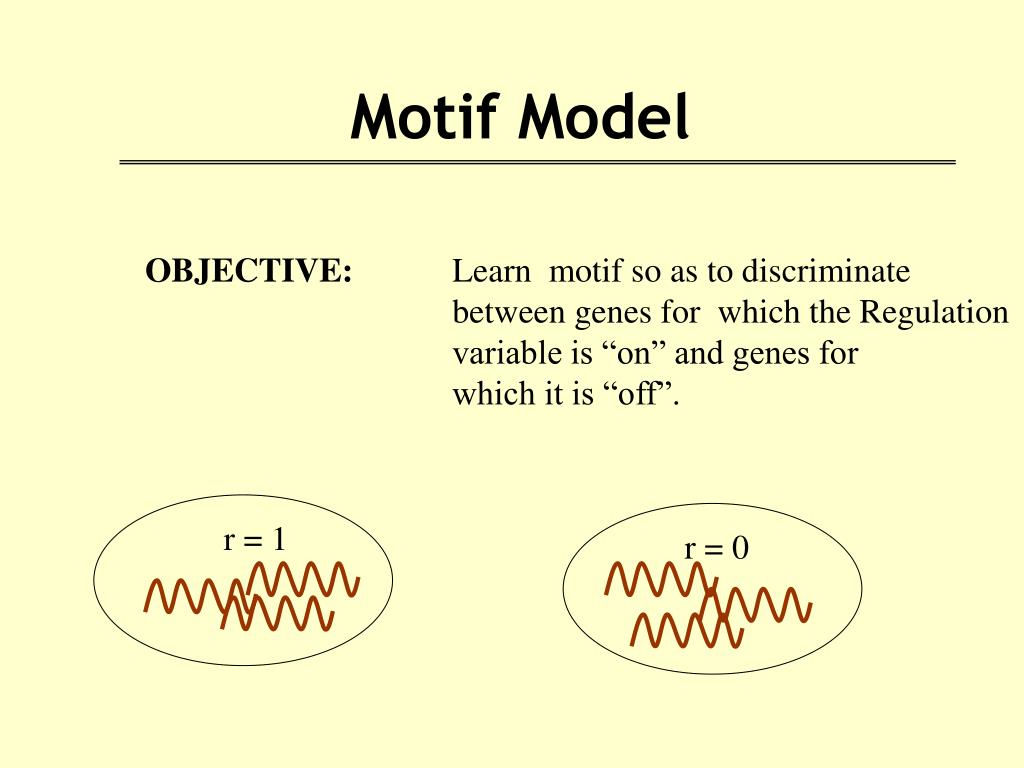 Motif Model

OBJECTIVE:

Learn motif so as to discriminate between genes for which the Regulation variable is “on” and genes for which it is “off”.

r = 1

r = 0